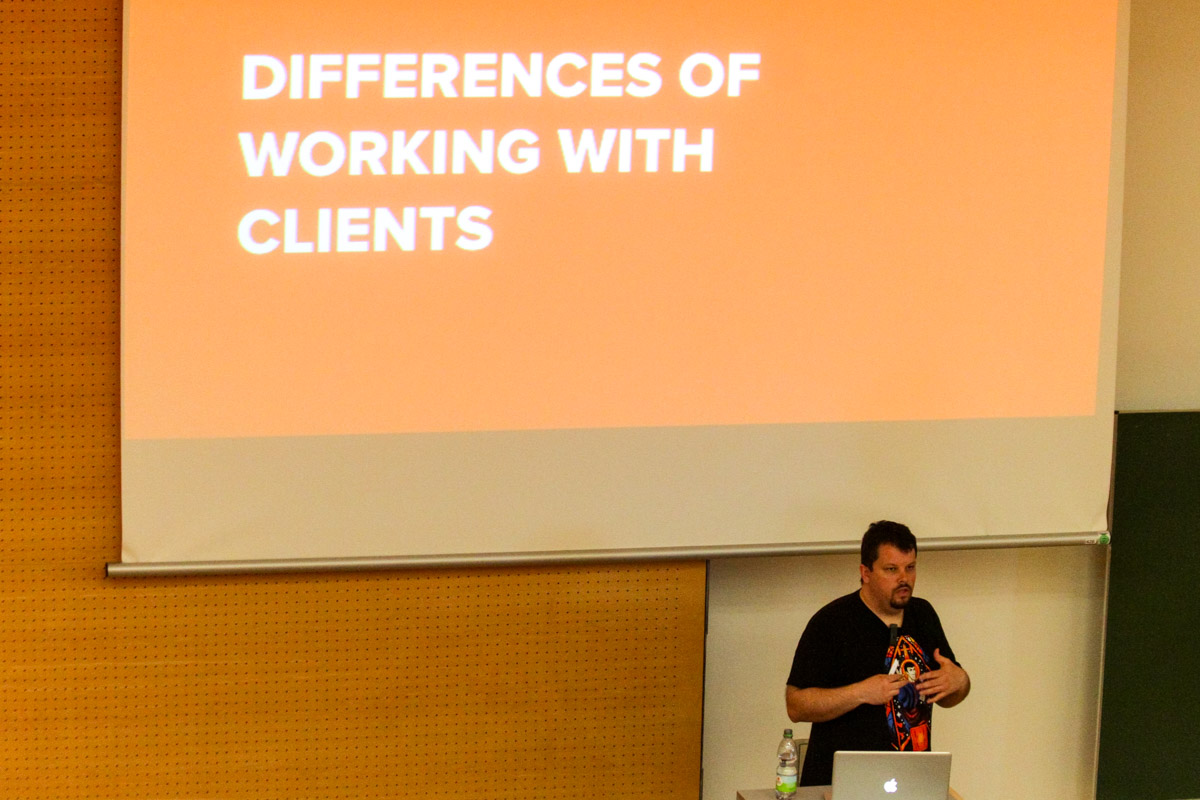 DIFFERENCES OF WORKING WITH CLIENTS